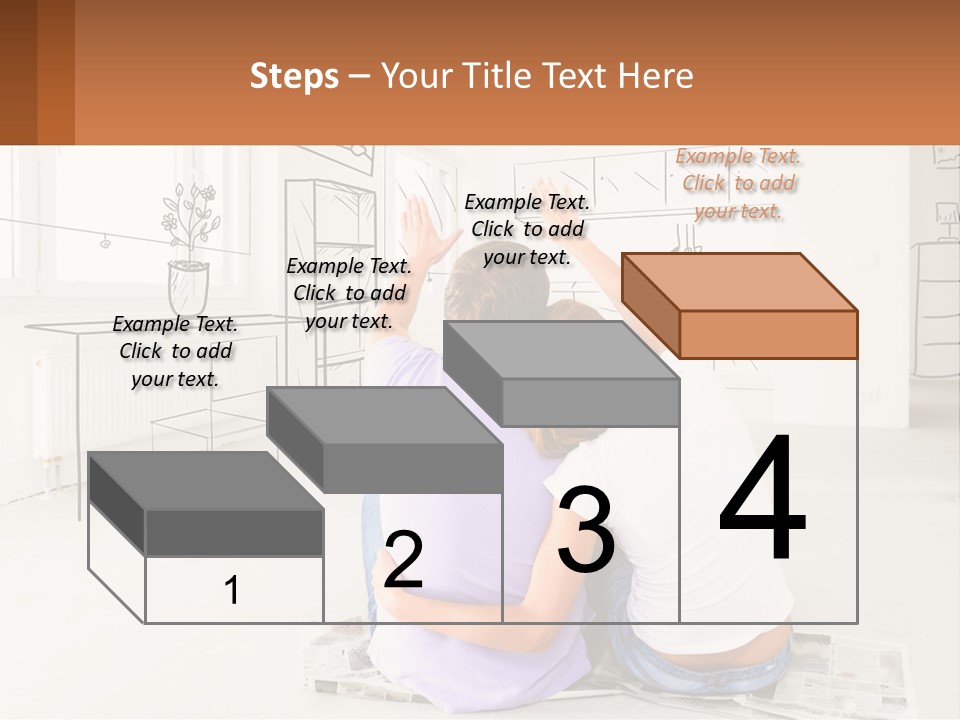 Steps – Your Title Text Here

Example Text. Click to add your text.

Example Text. Click to add your text.

Example Text. Click to add your text.

Example Text. Click to add your text.

1

2

3

4